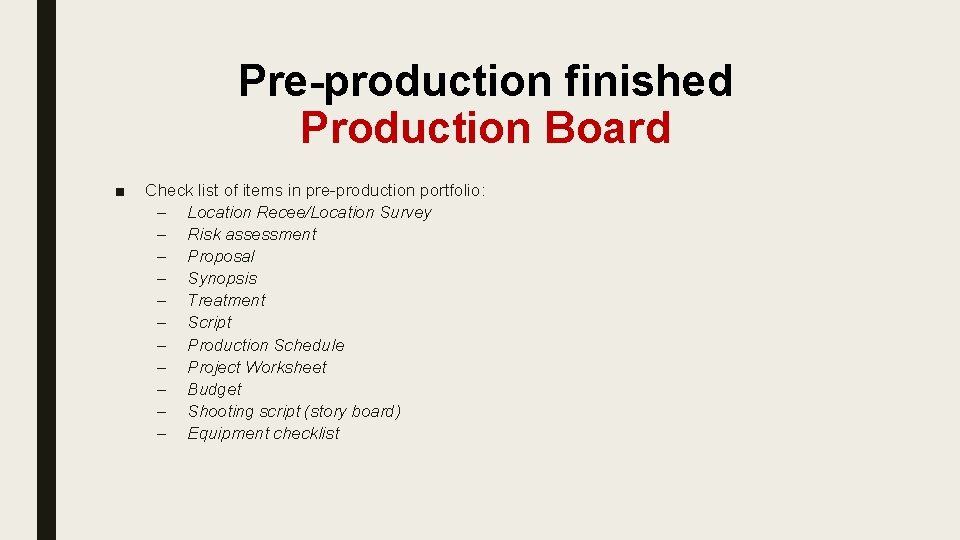 Pre-production finished
Production Board

■ Check list of items in pre-production portfolio:
– Location Recee/Location Survey
– Risk assessment
– Proposal
– Synopsis
– Treatment
– Script
– Production Schedule
– Project Worksheet
– Budget
– Shooting script (story board)
– Equipment checklist